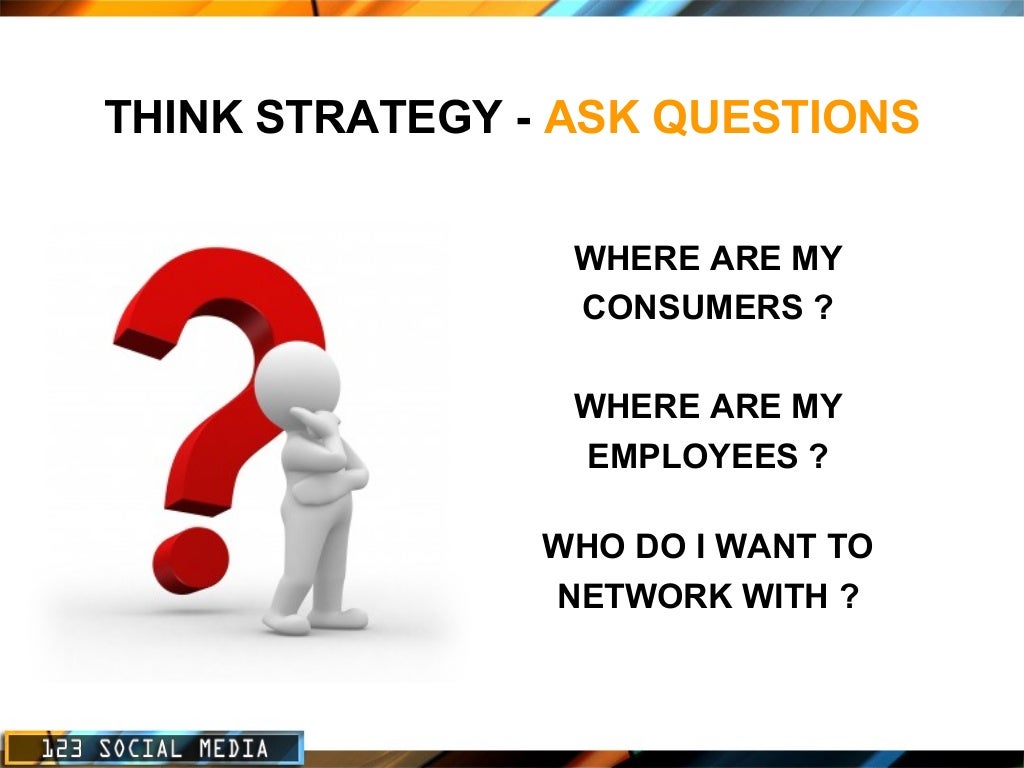 THINK STRATEGY - ASK QUESTIONS

WHERE ARE MY CONSUMERS ?

WHERE ARE MY EMPLOYEES ?

WHO DO I WANT TO NETWORK WITH ?

123 SOCIAL MEDIA